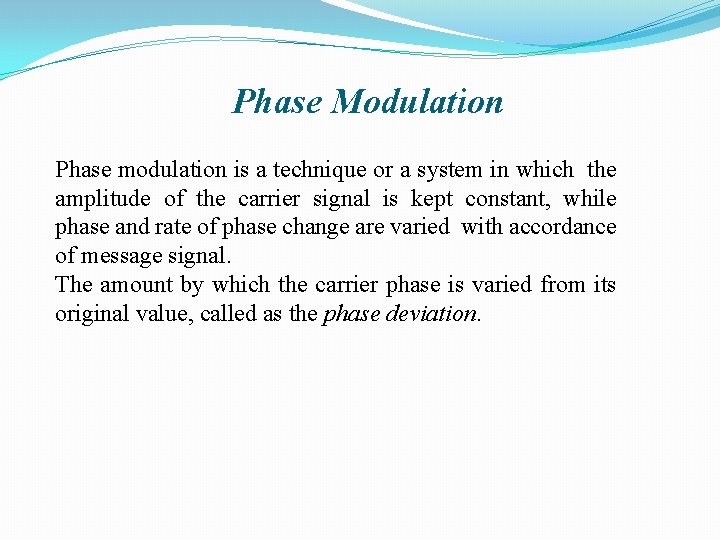 Phase Modulation

Phase modulation is a technique or a system in which the amplitude of the carrier signal is kept constant, while phase and rate of phase change are varied with accordance of message signal.
The amount by which the carrier phase is varied from its original value, called as the phase deviation.